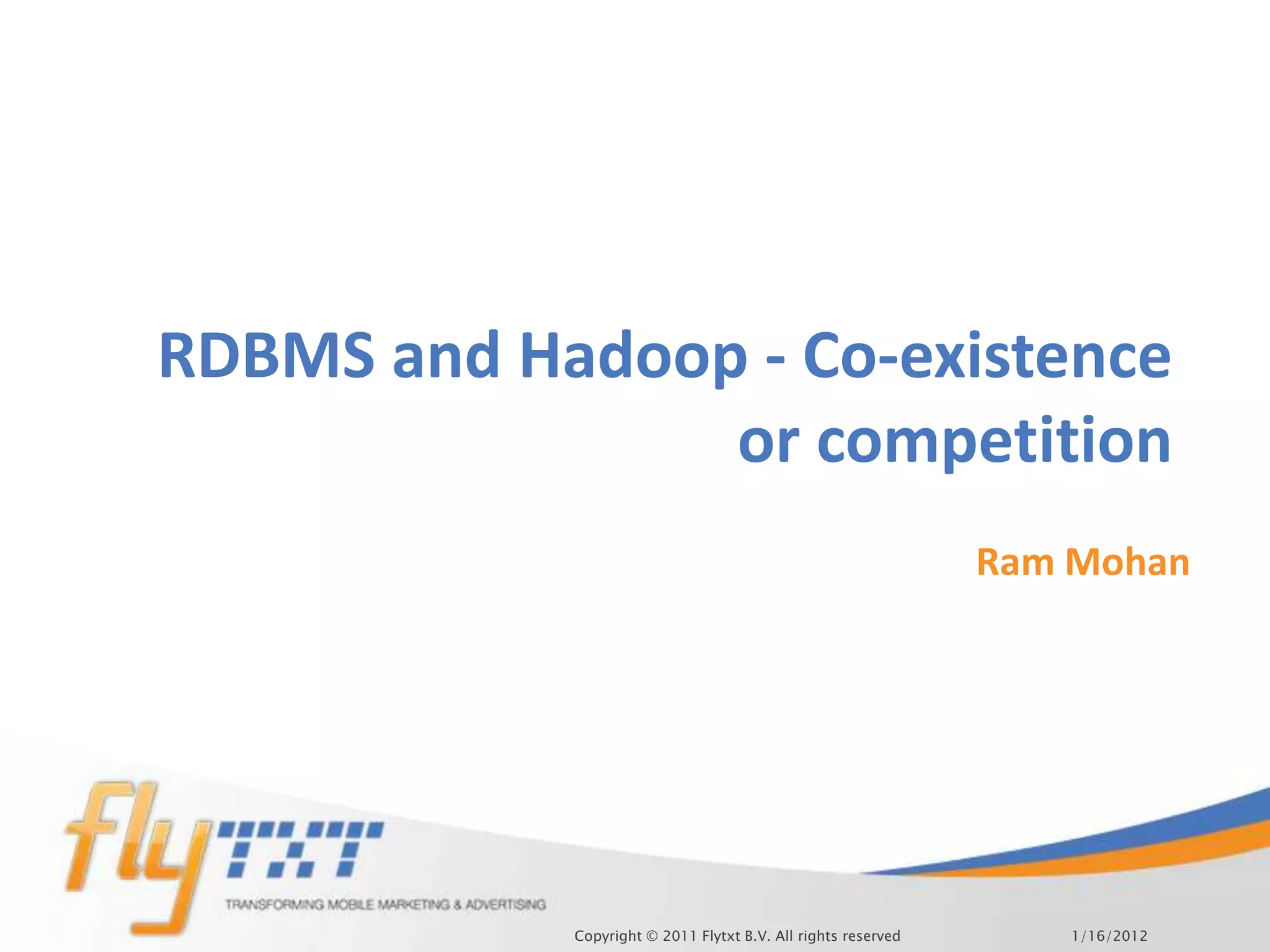 RDBMS and Hadoop - Co-existence or competition

Ram Mohan

flyTXT
TRANSFORMING MOBILE MARKETING & ADVERTISING

Copyright © 2011 Flytxt B.V. All rights reserved

1/16/2012